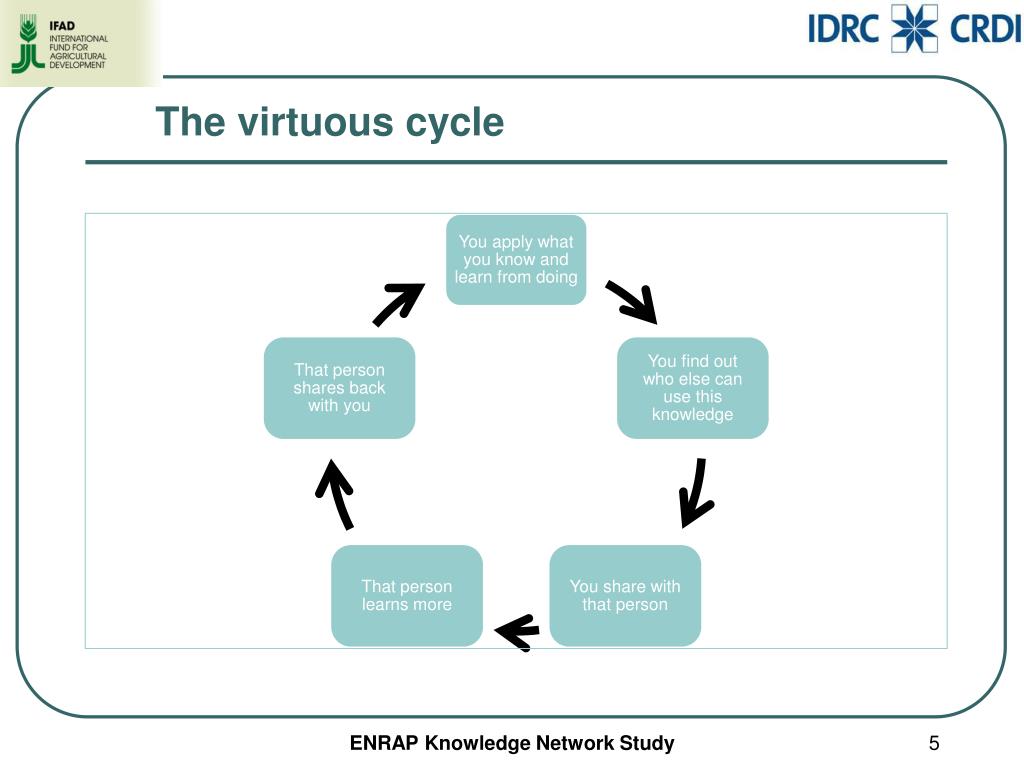 IFAD
INTERNATIONAL FUND FOR AGRICULTURAL DEVELOPMENT

IDRC CRDI

The virtuous cycle

You apply what you know and learn from doing

You find out who else can use this knowledge

You share with that person

That person learns more

That person shares back with you

ENRAP Knowledge Network Study

5